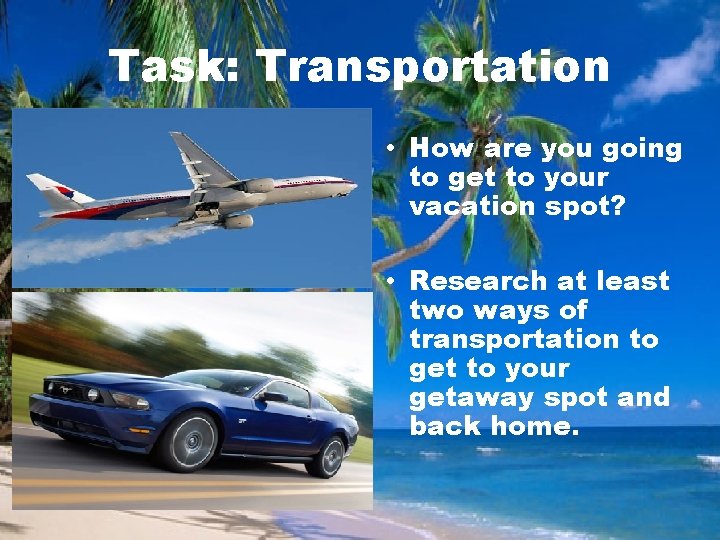 Task: Transportation

• How are you going to get to your vacation spot?

• Research at least two ways of transportation to get to your getaway spot and back home.